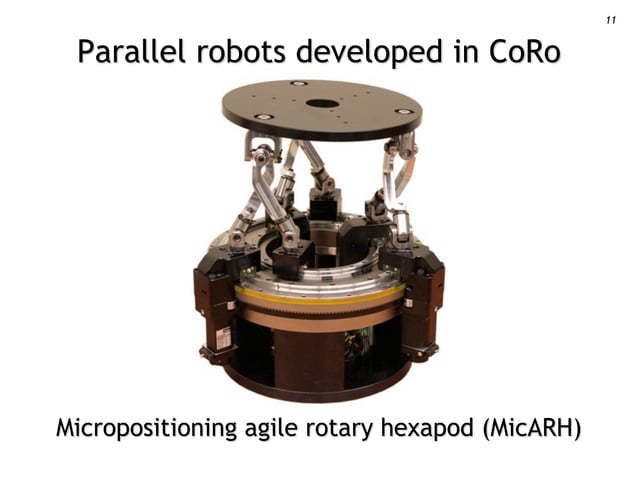 11

Parallel robots developed in CoRo

Micropositioning agile rotary hexapod (MicARH)